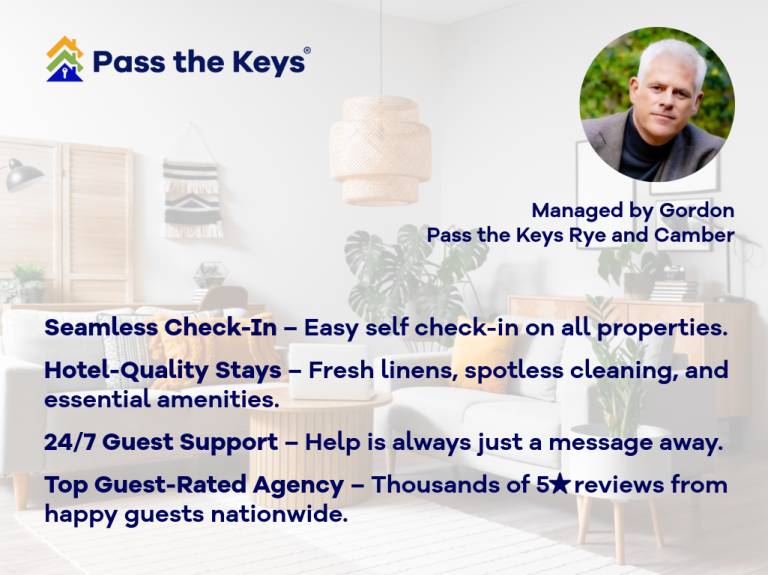 Pass the Keys®

Managed by Gordon
Pass the Keys Rye and Camber

Seamless Check-In – Easy self check-in on all properties.

Hotel-Quality Stays – Fresh linens, spotless cleaning, and essential amenities.

24/7 Guest Support – Help is always just a message away.

Top Guest-Rated Agency – Thousands of 5★reviews from happy guests nationwide.